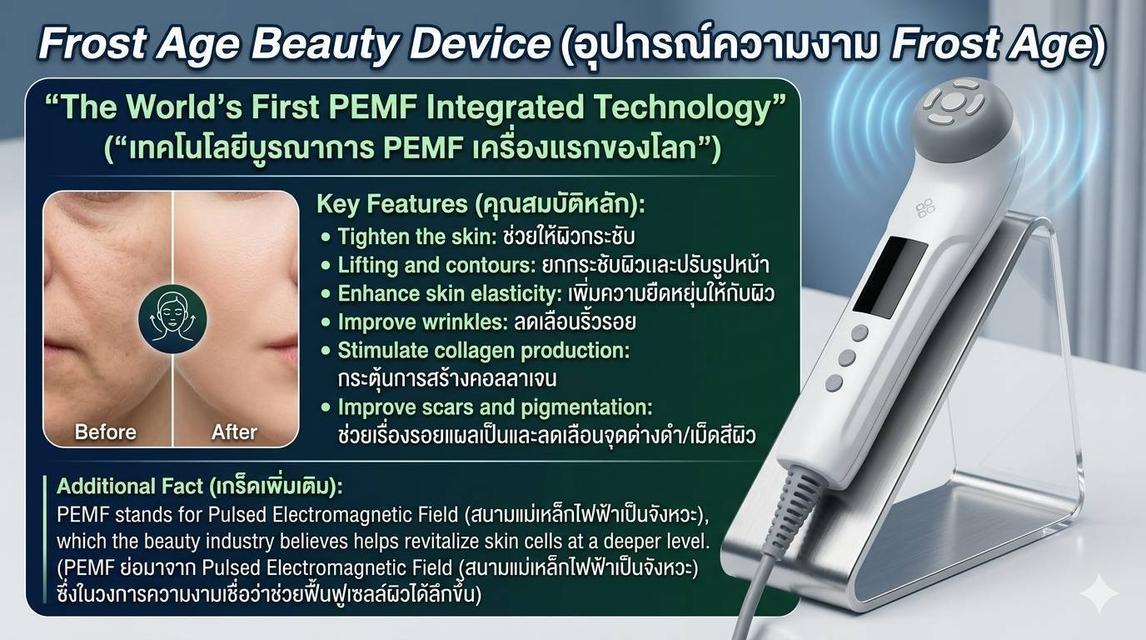 Frost Age Beauty Device (อุปกรณ์ความงาม Frost Age)

"The World's First PEMF Integrated Technology"
("เทคโนโลยีบูรณาการ PEMF เครื่องแรกของโลก")

Before

After

Key Features (คุณสมบัติหลัก):
• Tighten the skin: ช่วยให้ผิวกระชับ
• Lifting and contours: ยกกระชับผิวและปรับรูปหน้า
• Enhance skin elasticity: เพิ่มความยืดหยุ่นให้กับผิว
• Improve wrinkles: ลดเลือนริ้วรอย
• Stimulate collagen production: กระตุ้นการสร้างคอลลาเจน
• Improve scars and pigmentation: ช่วยเรื่องรอยแผลเป็นและลดเลือนจุดด่างดำ/เม็ดสีผิว

Additional Fact (เกร็ดเพิ่มเติม):
PEMF stands for Pulsed Electromagnetic Field (สนามแม่เหล็กไฟฟ้าเป็นจังหวะ), which the beauty industry believes helps revitalize skin cells at a deeper level. (PEMF ย่อมาจาก Pulsed Electromagnetic Field (สนามแม่เหล็กไฟฟ้าเป็นจังหวะ) ซึ่งในวงการความงามเชื่อว่าช่วยฟื้นฟูเซลล์ผิวได้ลึกขึ้น)